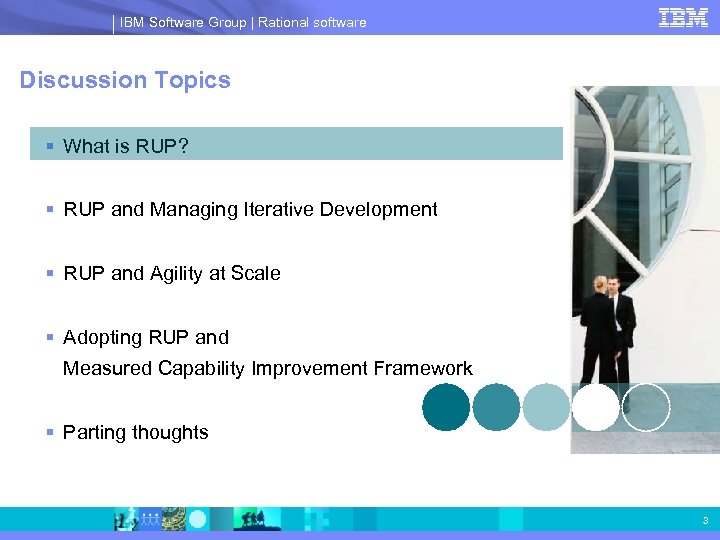 IBM Software Group | Rational software

IBM

Discussion Topics

▪ What is RUP?

▪ RUP and Managing Iterative Development

▪ RUP and Agility at Scale

▪ Adopting RUP and Measured Capability Improvement Framework

▪ Parting thoughts

3